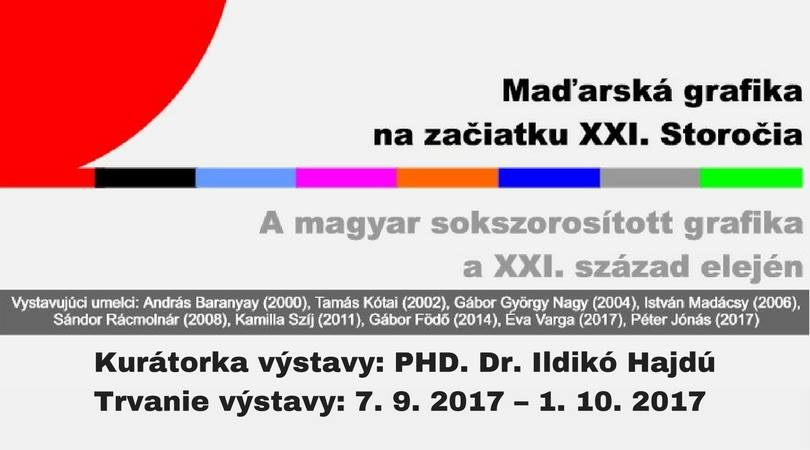 Maďarská grafika
na začiatku XXI. Storočia

A magyar sokszorosított grafika
a XXI. század elején

Vystavujúci umelci: András Baranyay (2000), Tamás Kótai (2002), Gábor György Nagy (2004), István Madácsy (2006), Sándor Rácmolnár (2008), Kamilla Szíj (2011), Gábor Födő (2014), Éva Varga (2017), Péter Jónás (2017)

Kurátorka výstavy: PHD. Dr. Ildikó Hajdú
Trvanie výstavy: 7. 9. 2017 – 1. 10. 2017